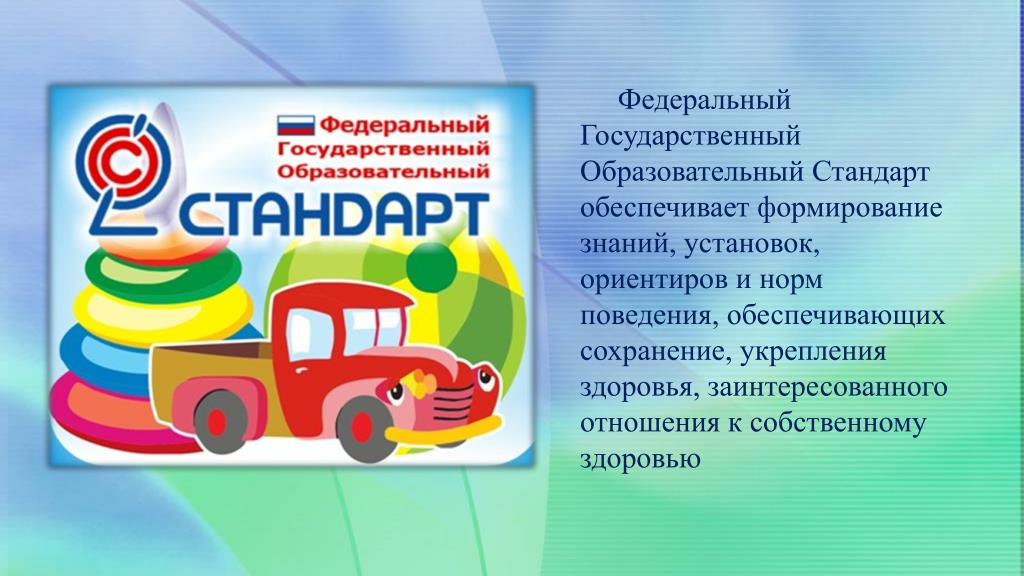 Федеральный
Государственный
Образовательный
СТАНДАРТ

Федеральный Государственный Образовательный Стандарт обеспечивает формирование знаний, установок, ориентиров и норм поведения, обеспечивающих сохранение, укрепления здоровья, заинтересованного отношения к собственному здоровью